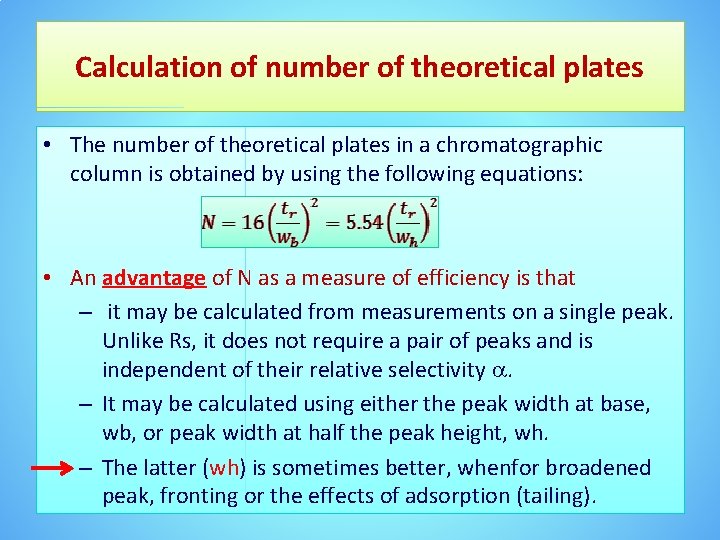 Calculation of number of theoretical plates

• The number of theoretical plates in a chromatographic column is obtained by using the following equations:

$N = 16\left(\frac{t_r}{w_b}\right)^2 = 5.54\left(\frac{t_r}{w_h}\right)^2$

• An advantage of N as a measure of efficiency is that

– it may be calculated from measurements on a single peak. Unlike Rs, it does not require a pair of peaks and is independent of their relative selectivity $\alpha$.

– It may be calculated using either the peak width at base, wb, or peak width at half the peak height, wh.

– The latter (wh) is sometimes better, whenfor broadened peak, fronting or the effects of adsorption (tailing).